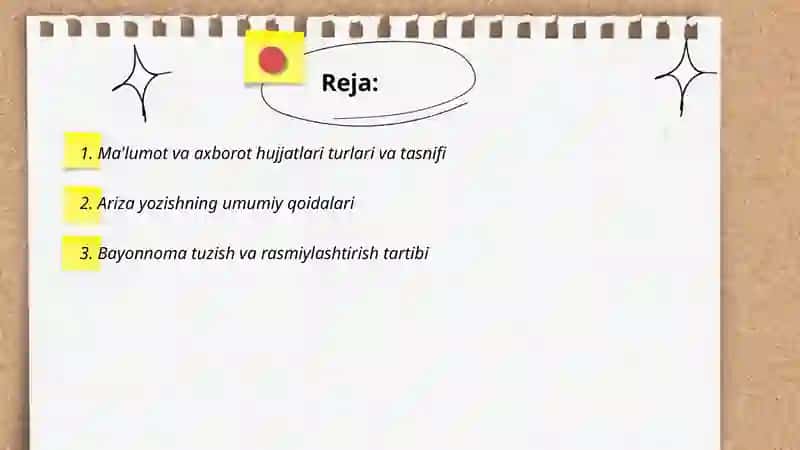 Reja:

1. Ma'lumot va axborot hujjatlari turlari va tasnifi

2. Ariza yozishning umumiy qoidalari

3. Bayonnoma tuzish va rasmiylashtirish tartibi